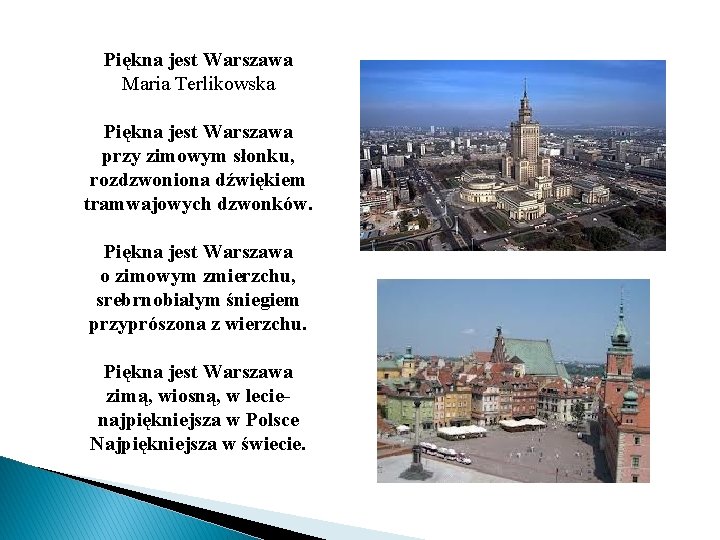 Piękna jest Warszawa
Maria Terlikowska

Piękna jest Warszawa
przy zimowym słonku,
rozdzwoniona dźwiękiem
tramwajowych dzwonków.

Piękna jest Warszawa
o zimowym zmierzchu,
srebrnobiałym śniegiem
przyprószona z wierzchu.

Piękna jest Warszawa
zimą, wiosną, w lecie-
najpiękniejsza w Polsce
Najpiękniejsza w świecie.